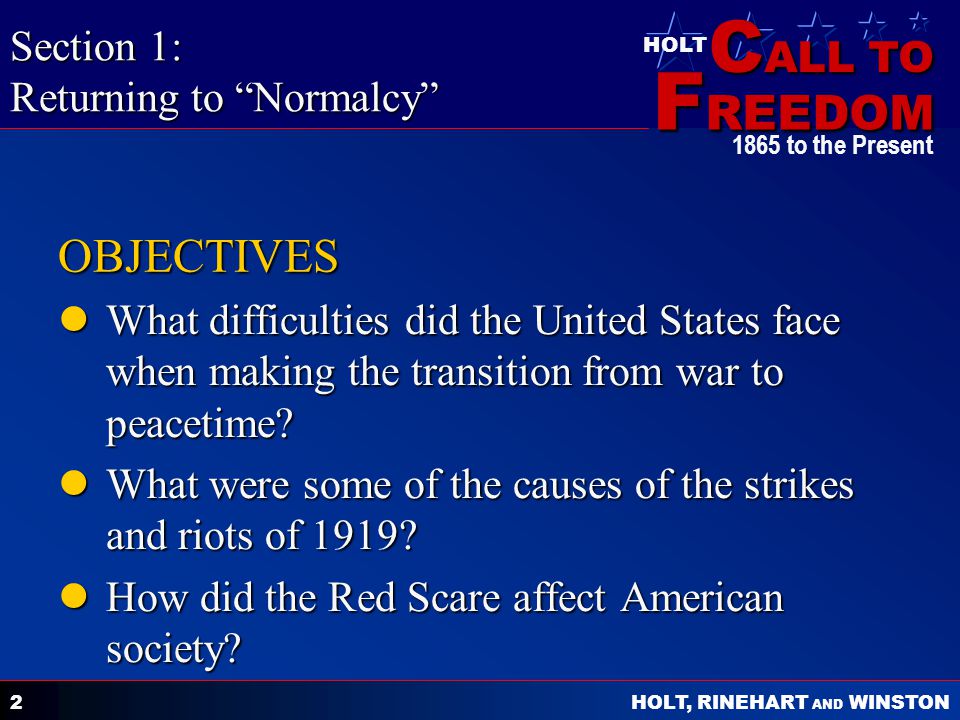 Section 1:
Returning to “Normalcy”

HOLT CALL TO FREEDOM
1865 to the Present

OBJECTIVES

- What difficulties did the United States face when making the transition from war to peacetime?
- What were some of the causes of the strikes and riots of 1919?
- How did the Red Scare affect American society?

2

HOLT, RINEHART AND WINSTON